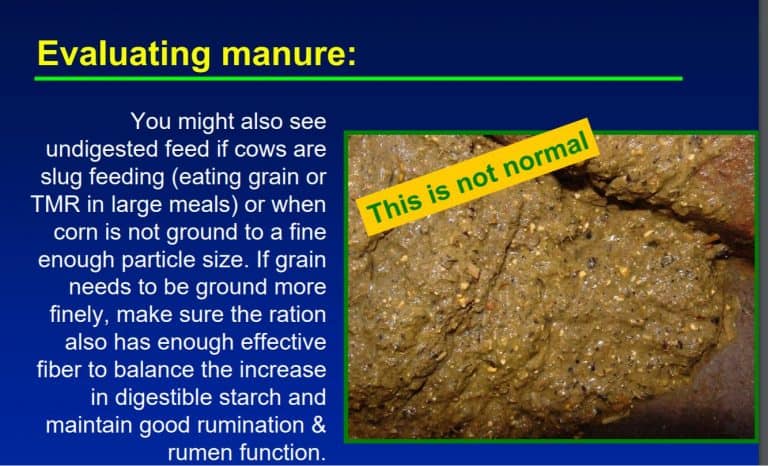 Evaluating manure:

You might also see undigested feed if cows are slug feeding (eating grain or TMR in large meals) or when corn is not ground to a fine enough particle size. If grain needs to be ground more finely, make sure the ration also has enough effective fiber to balance the increase in digestible starch and maintain good rumination & rumen function.

This is not normal